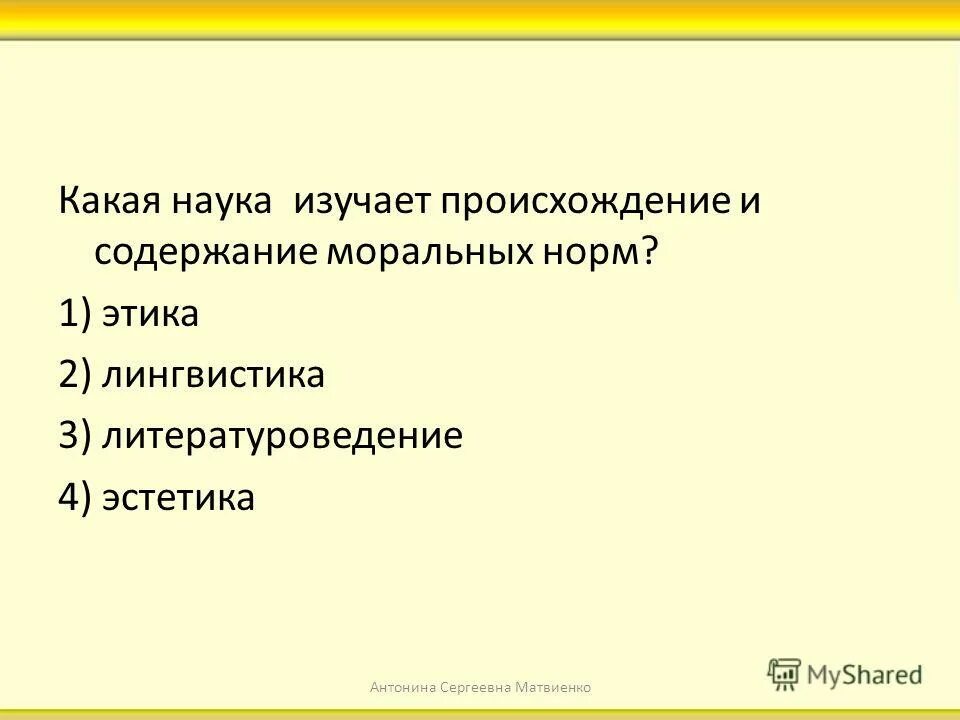 Какая наука изучает происхождение и содержание моральных норм?

1) этика

2) лингвистика

3) литературоведение

4) эстетика

Антонина Сергеевна Матвиенко

MyShared